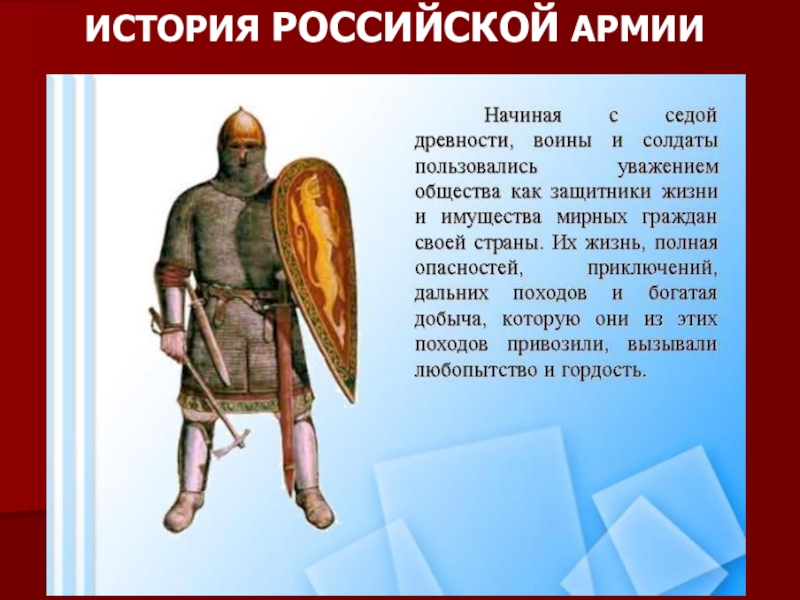 ИСТОРИЯ РОССИЙСКОЙ АРМИИ

Начиная с седой древности, воины и солдаты пользовались уважением общества как защитники жизни и имущества мирных граждан своей страны. Их жизнь, полная опасностей, приключений, дальних походов и богатая добыча, которую они из этих походов привозили, вызывали любопытство и гордость.